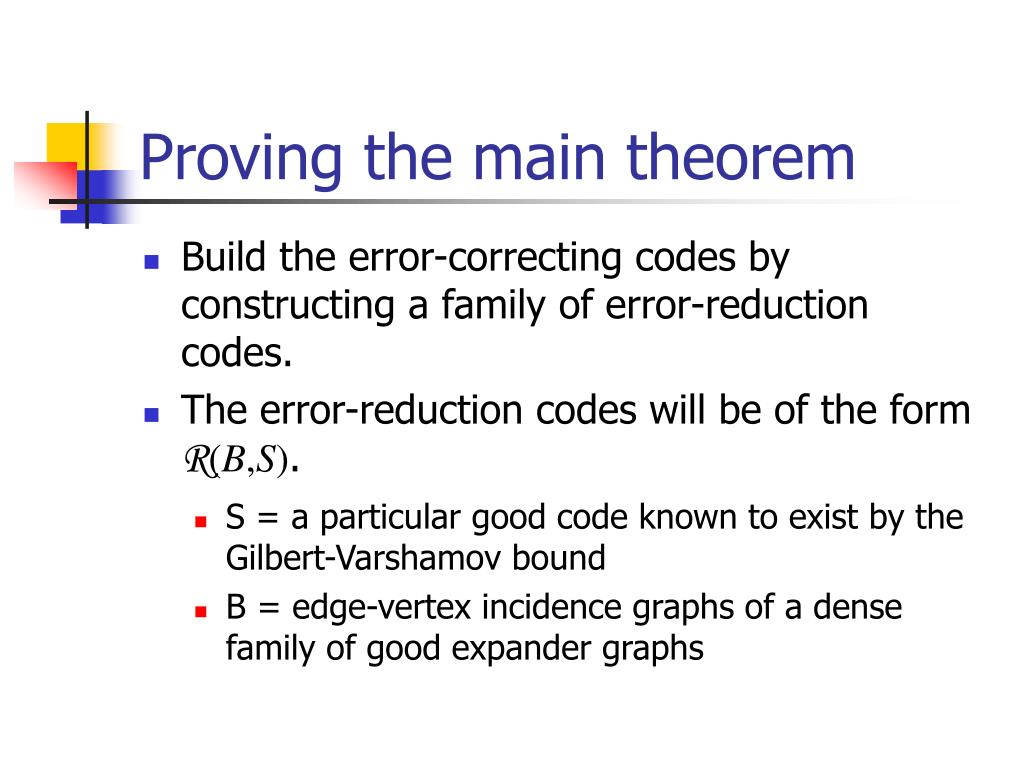 Proving the main theorem

Build the error-correcting codes by constructing a family of error-reduction codes.

The error-reduction codes will be of the form $\mathcal{R}(B,S)$.

S = a particular good code known to exist by the Gilbert-Varshamov bound

B = edge-vertex incidence graphs of a dense family of good expander graphs